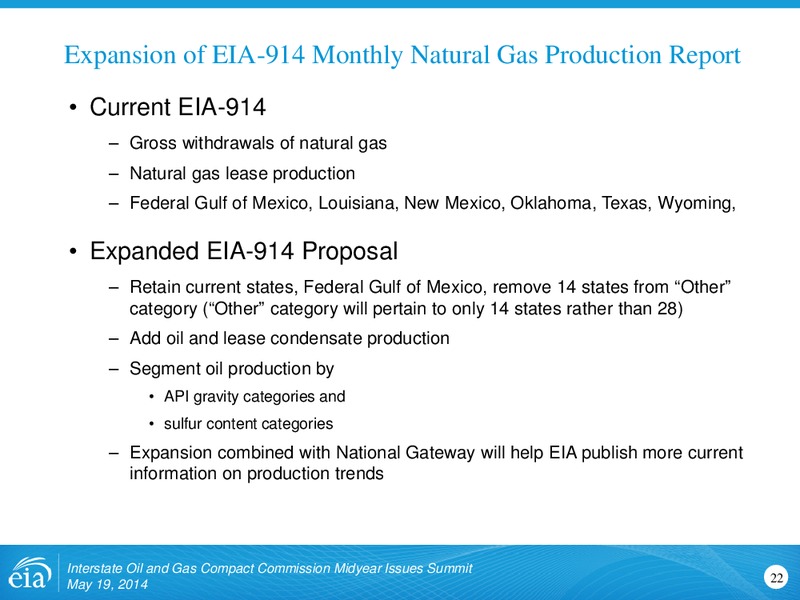 Expansion of EIA-914 Monthly Natural Gas Production Report

• Current EIA-914

– Gross withdrawals of natural gas

– Natural gas lease production

– Federal Gulf of Mexico, Louisiana, New Mexico, Oklahoma, Texas, Wyoming,

• Expanded EIA-914 Proposal

– Retain current states, Federal Gulf of Mexico, remove 14 states from “Other” category (“Other” category will pertain to only 14 states rather than 28)

– Add oil and lease condensate production

– Segment oil production by

• API gravity categories and

• sulfur content categories

– Expansion combined with National Gateway will help EIA publish more current information on production trends

eia

Interstate Oil and Gas Compact Commission Midyear Issues Summit
May 19, 2014

22